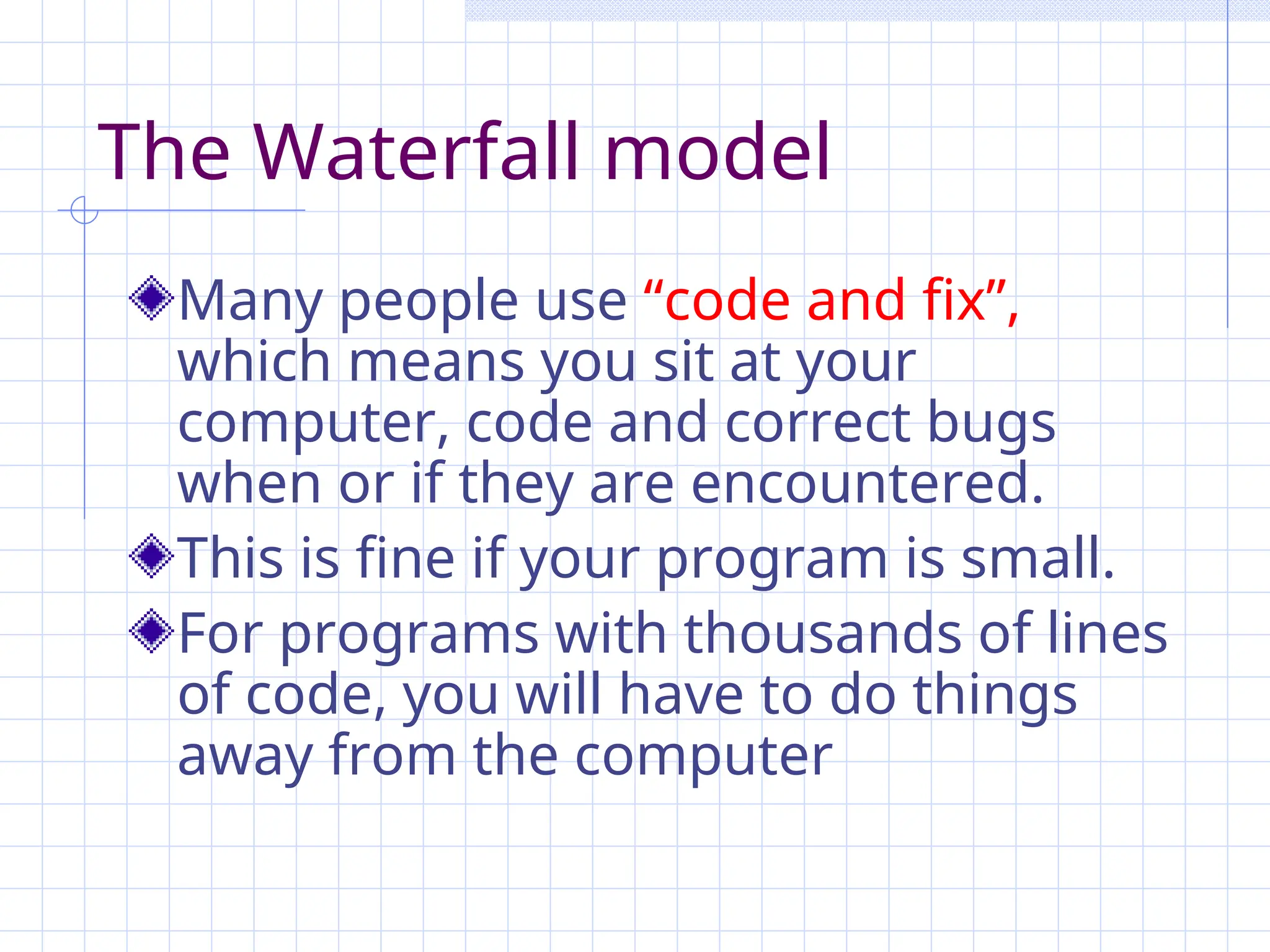 The Waterfall model

Many people use “code and fix”, which means you sit at your computer, code and correct bugs when or if they are encountered.

This is fine if your program is small.

For programs with thousands of lines of code, you will have to do things away from the computer